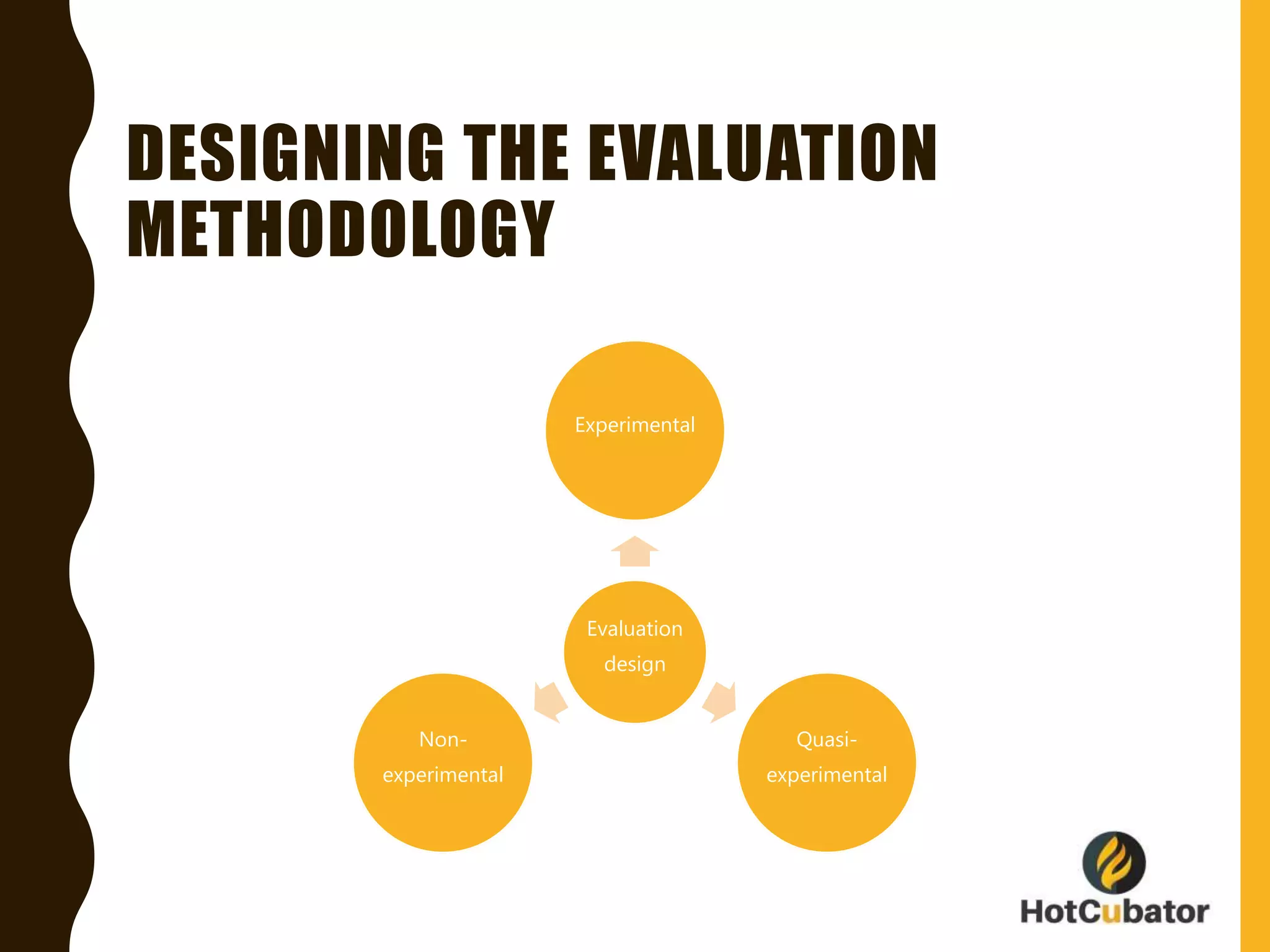 DESIGNING THE EVALUATION METHODOLOGY

Experimental

Evaluation design

Non-experimental

Quasi-experimental

HotCubator